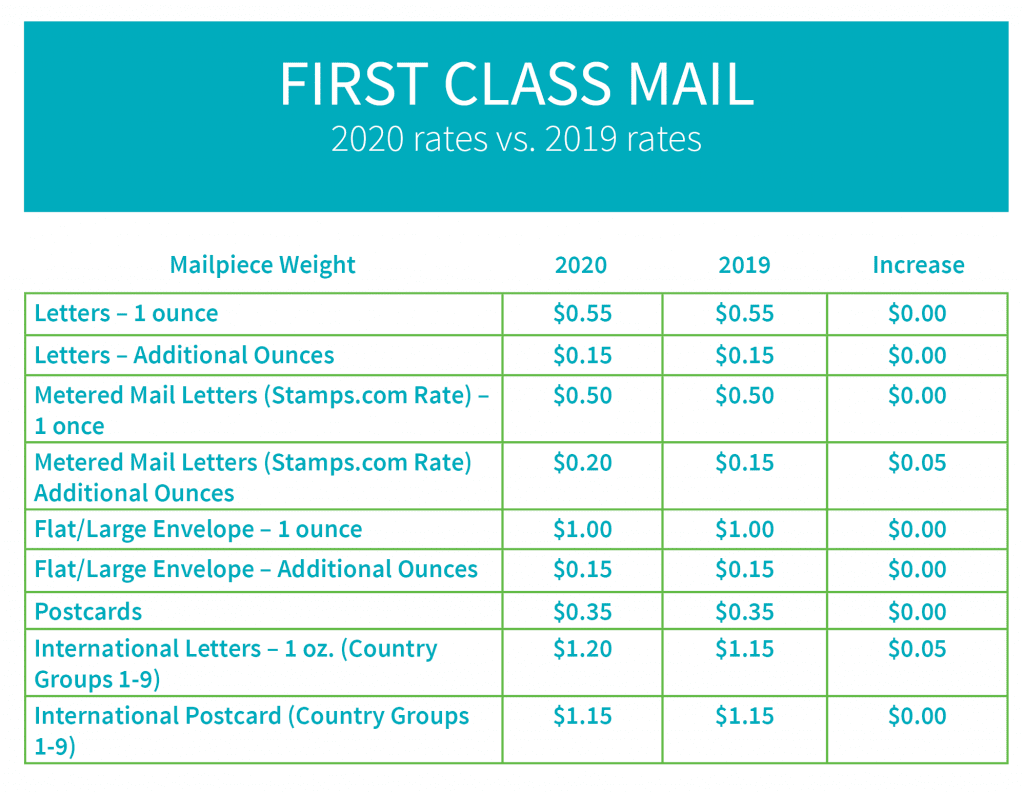 FIRST CLASS MAIL
2020 rates vs. 2019 rates

| Mailpiece Weight | 2020 | 2019 | Increase |
|---|---|---|---|
| Letters – 1 ounce | \$0.55 | \$0.55 | \$0.00 |
| Letters – Additional Ounces | \$0.15 | \$0.15 | \$0.00 |
| Metered Mail Letters (Stamps.com Rate) – 1 once | \$0.50 | \$0.50 | \$0.00 |
| Metered Mail Letters (Stamps.com Rate) Additional Ounces | \$0.20 | \$0.15 | \$0.05 |
| Flat/Large Envelope – 1 ounce | \$1.00 | \$1.00 | \$0.00 |
| Flat/Large Envelope – Additional Ounces | \$0.15 | \$0.15 | \$0.00 |
| Postcards | \$0.35 | \$0.35 | \$0.00 |
| International Letters – 1 oz. (Country Groups 1-9) | \$1.20 | \$1.15 | \$0.05 |
| International Postcard (Country Groups 1-9) | \$1.15 | \$1.15 | \$0.00 |